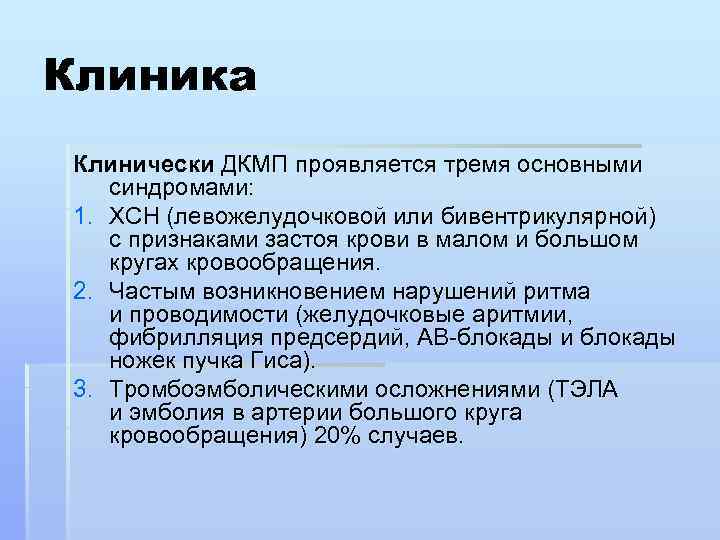 Клиника

Клинически ДКМП проявляется тремя основными синдромами:

1. ХСН (левожелудочковой или бивентрикулярной) с признаками застоя крови в малом и большом кругах кровообращения.
2. Частым возникновением нарушений ритма и проводимости (желудочковые аритмии, фибрилляция предсердий, АВ-блокады и блокады ножек пучка Гиса).
3. Тромбоэмболическими осложнениями (ТЭЛА и эмболия в артерии большого круга кровообращения) 20% случаев.